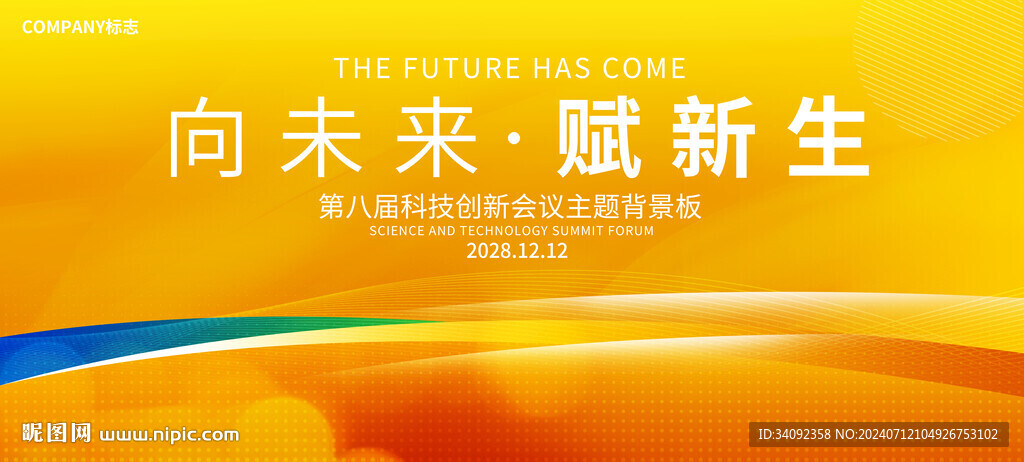 COMPANY标志

THE FUTURE HAS COME

向未来·赋新生

第八届科技创新会议主题背景板

SCIENCE AND TECHNOLOGY SUMMIT FORUM

2028.12.12

昵图网 www.nipic.com

ID:34092358 NO:20240712104926753102